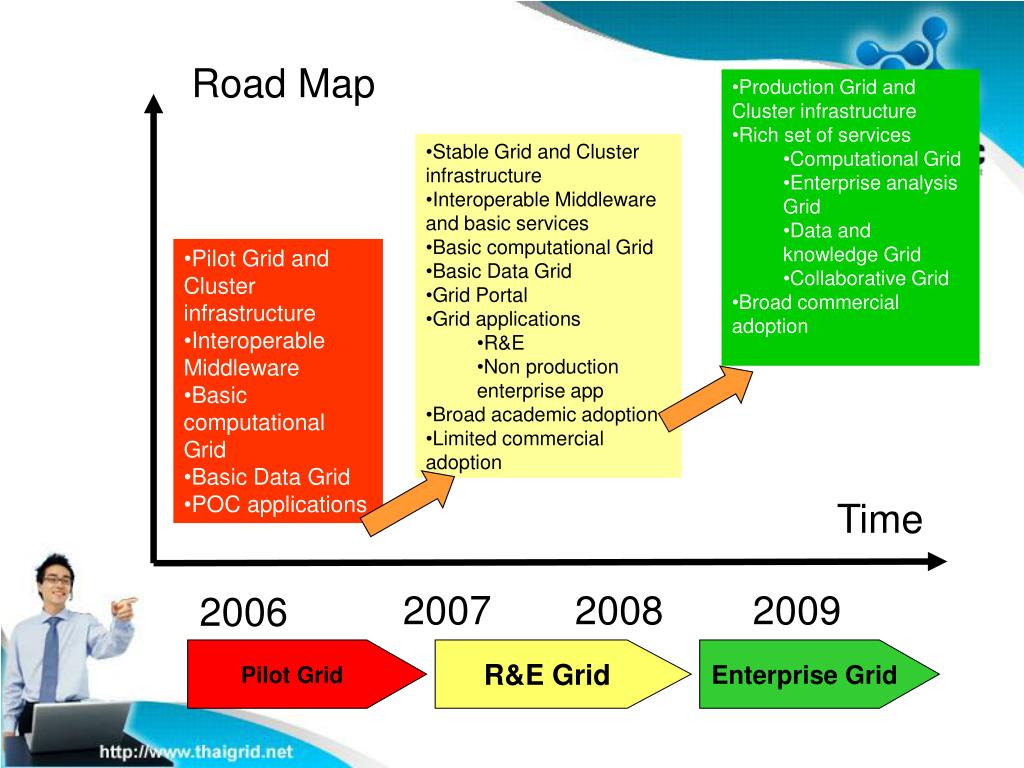 Road Map

•Pilot Grid and Cluster infrastructure
•Interoperable Middleware
•Basic computational Grid
•Basic Data Grid
•POC applications

•Stable Grid and Cluster infrastructure
•Interoperable Middleware and basic services
•Basic computational Grid
•Basic Data Grid
•Grid Portal
•Grid applications
•R&E
•Non production enterprise app
•Broad academic adoption
•Limited commercial adoption

•Production Grid and Cluster infrastructure
•Rich set of services
•Computational Grid
•Enterprise analysis Grid
•Data and knowledge Grid
•Collaborative Grid
•Broad commercial adoption

Time

2006
2007
2008
2009

Pilot Grid
R&E Grid
Enterprise Grid

http://www.thaigrid.net